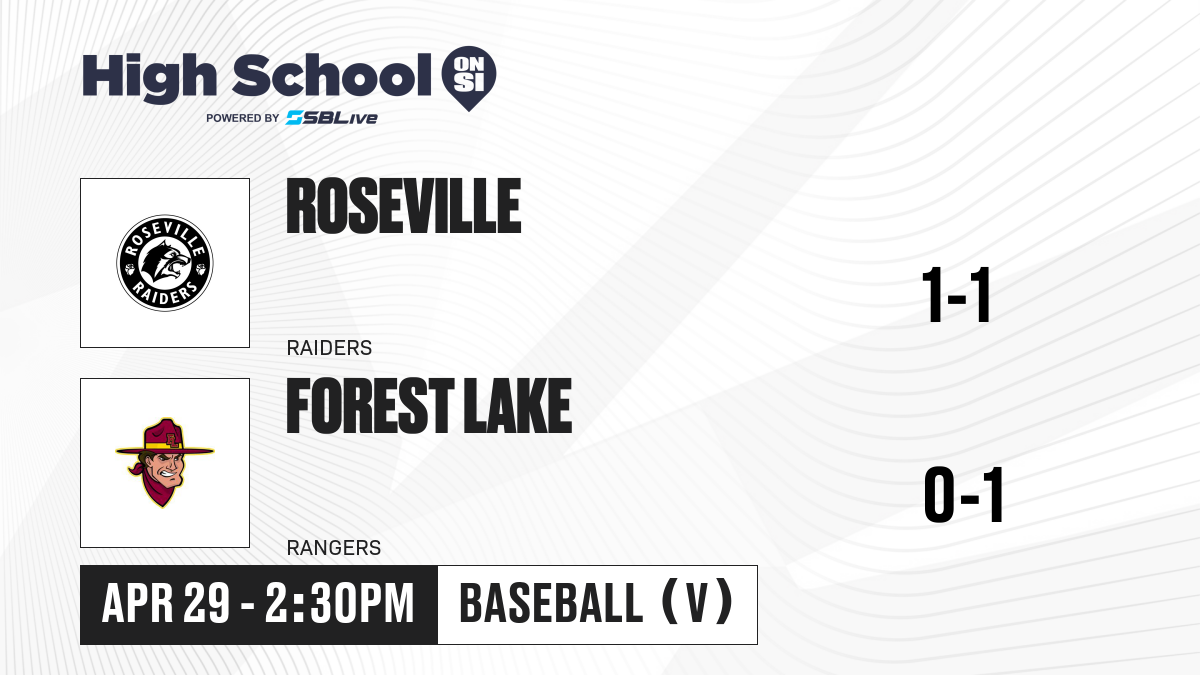 High School ON SI

POWERED BY SBLive

ROSEVILLE RAIDERS

ROSEVILLE

RAIDERS

1-1

FOREST LAKE

RANGERS

0-1

APR 29 - 2:30PM

BASEBALL (V)